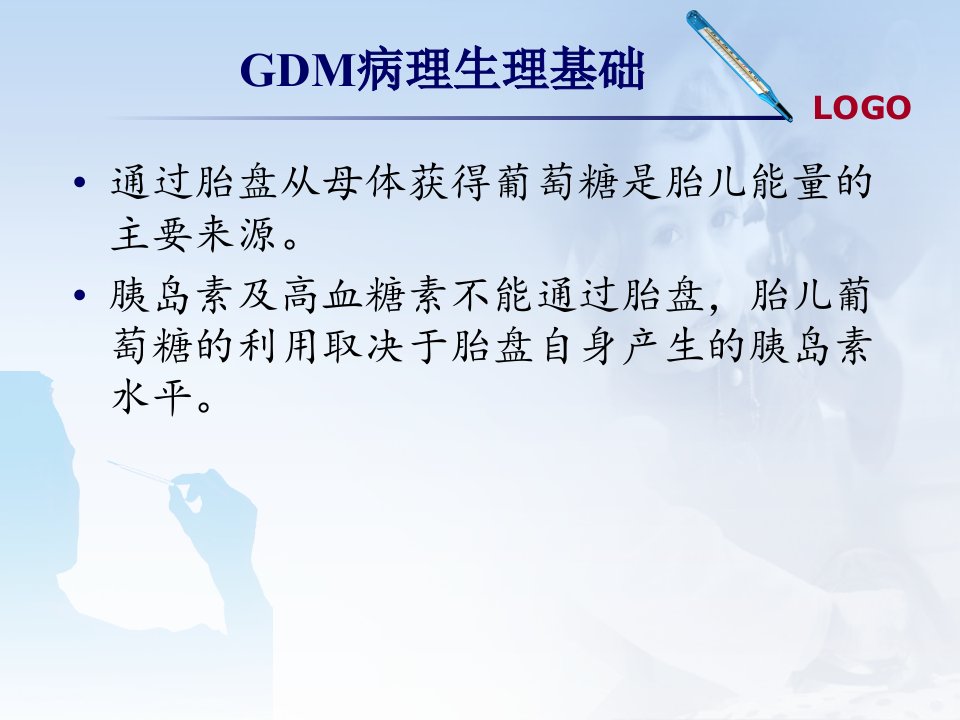 GDM病理生理基础

LOGO

• 通过胎盘从母体获得葡萄糖是胎儿能量的主要来源。

• 胰岛素及高血糖素不能通过胎盘，胎儿葡萄糖的利用取决于胎盘自身产生的胰岛素水平。